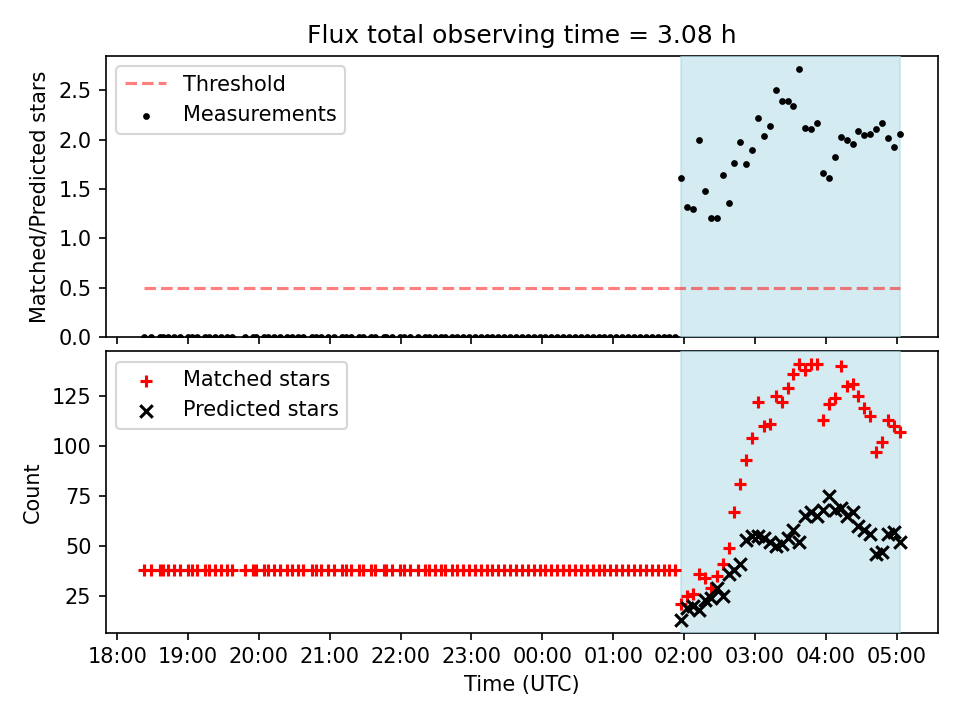 Flux total observing time = 3.08 h

Threshold
Measurements

Matched/Predicted stars

2.5
2.0
1.5
1.0
0.5
0.0

Matched stars
Predicted stars

Count

125
100
75
50
25

18:00 19:00 20:00 21:00 22:00 23:00 00:00 01:00 02:00 03:00 04:00 05:00

Time (UTC)